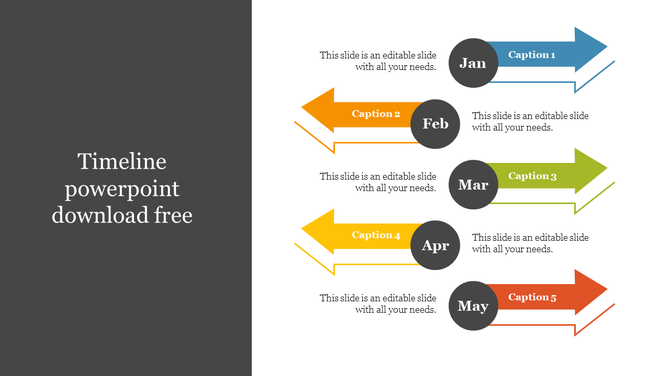 Timeline powerpoint download free

This slide is an editable slide with all your needs.

Jan

Caption 1

Caption 2

Feb

This slide is an editable slide with all your needs.

This slide is an editable slide with all your needs.

Mar

Caption 3

Caption 4

Apr

This slide is an editable slide with all your needs.

This slide is an editable slide with all your needs.

May

Caption 5